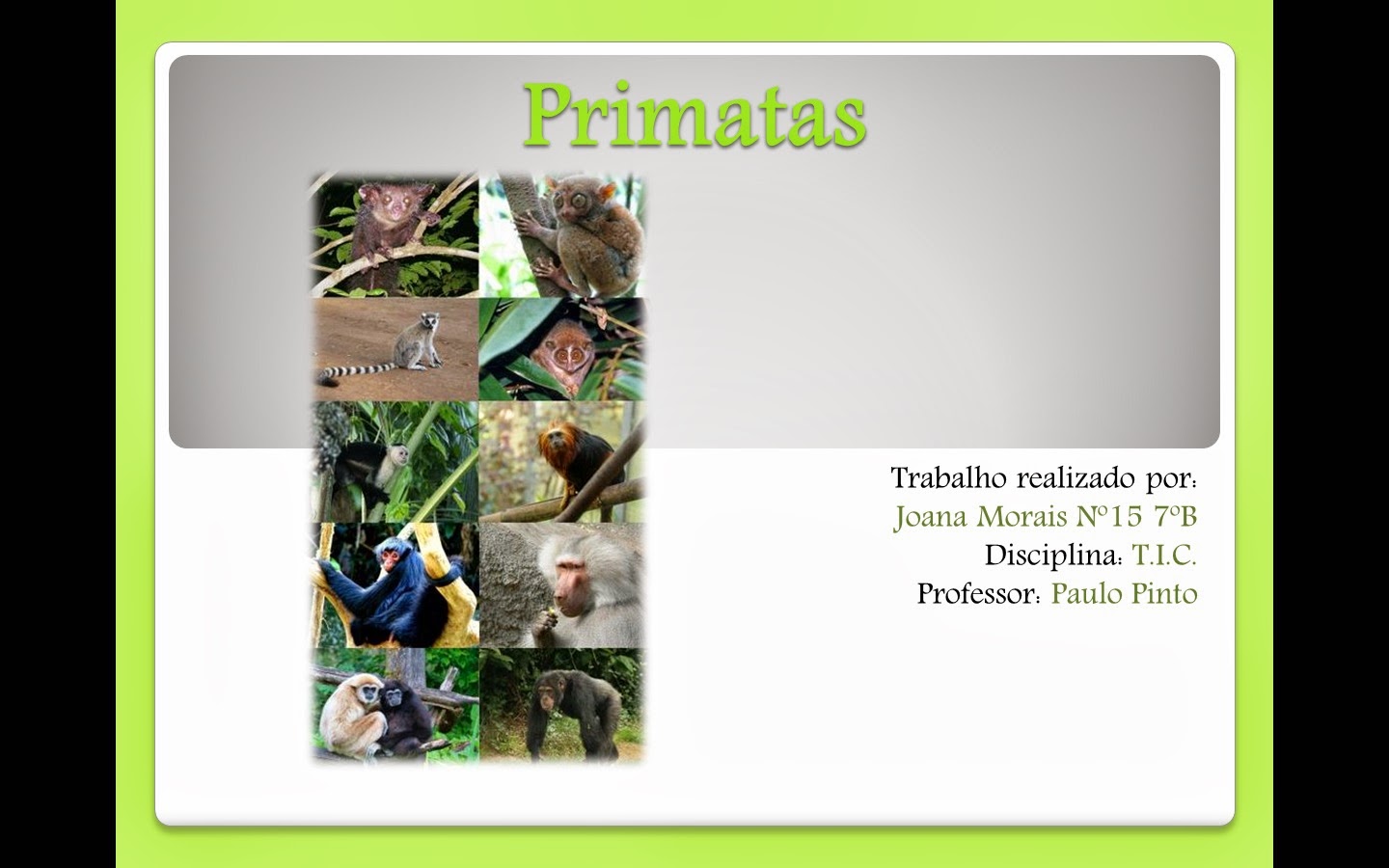 Primatas

Trabalho realizado por:
Joana Morais Nº15 7ºB
Disciplina: T.I.C.
Professor: Paulo Pinto